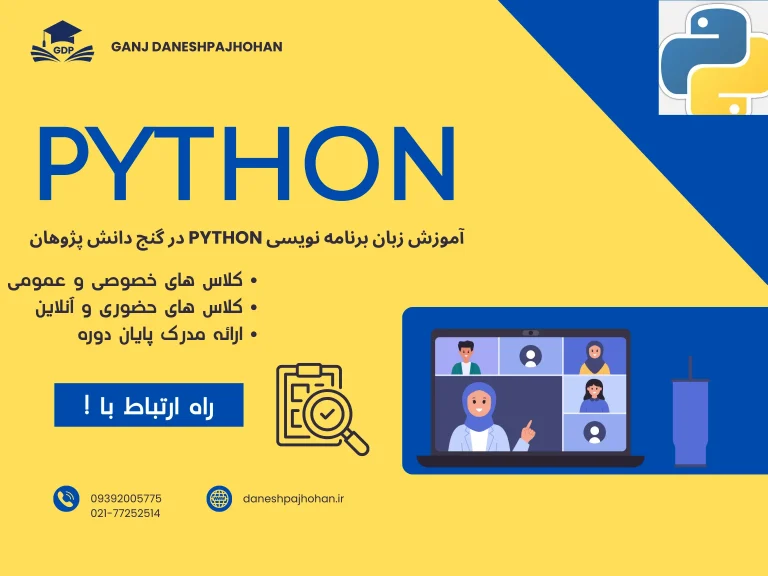 GDP

GANJ DANESHPAJHOHAN

PYTHON

آموزش زبان برنامه نویسی PYTHON در گنج دانش پژوهان

• کلاس های خصوصی و عمومی
• کلاس های حضوری و آنلاین
• ارائه مدرک پایان دوره

راه ارتباط با !

09392005775
021-77252514

daneshpajhohan.ir